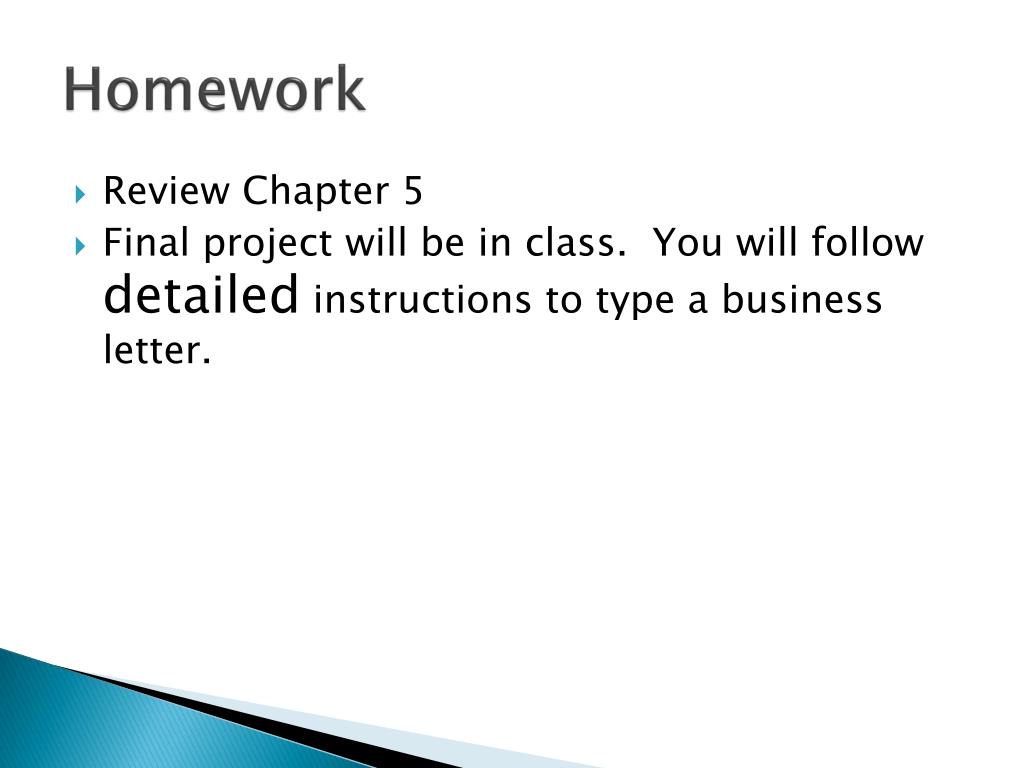 Homework

Review Chapter 5
Final project will be in class.  You will follow detailed instructions to type a business letter.